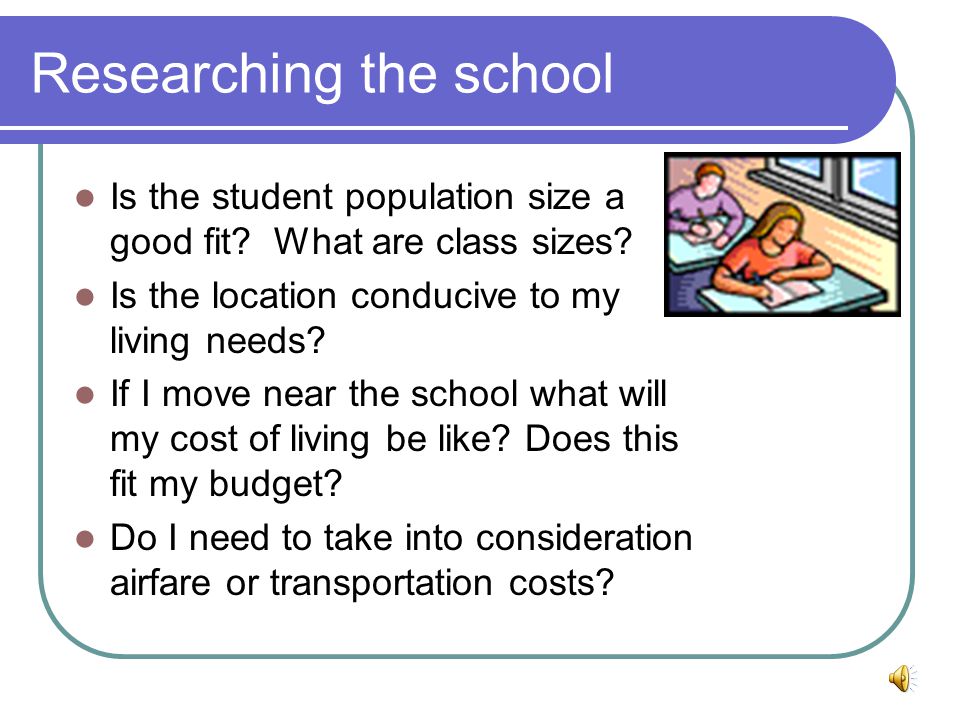 Researching the school

- Is the student population size a good fit?  What are class sizes?
- Is the location conducive to my living needs?
- If I move near the school what will my cost of living be like? Does this fit my budget?
- Do I need to take into consideration airfare or transportation costs?